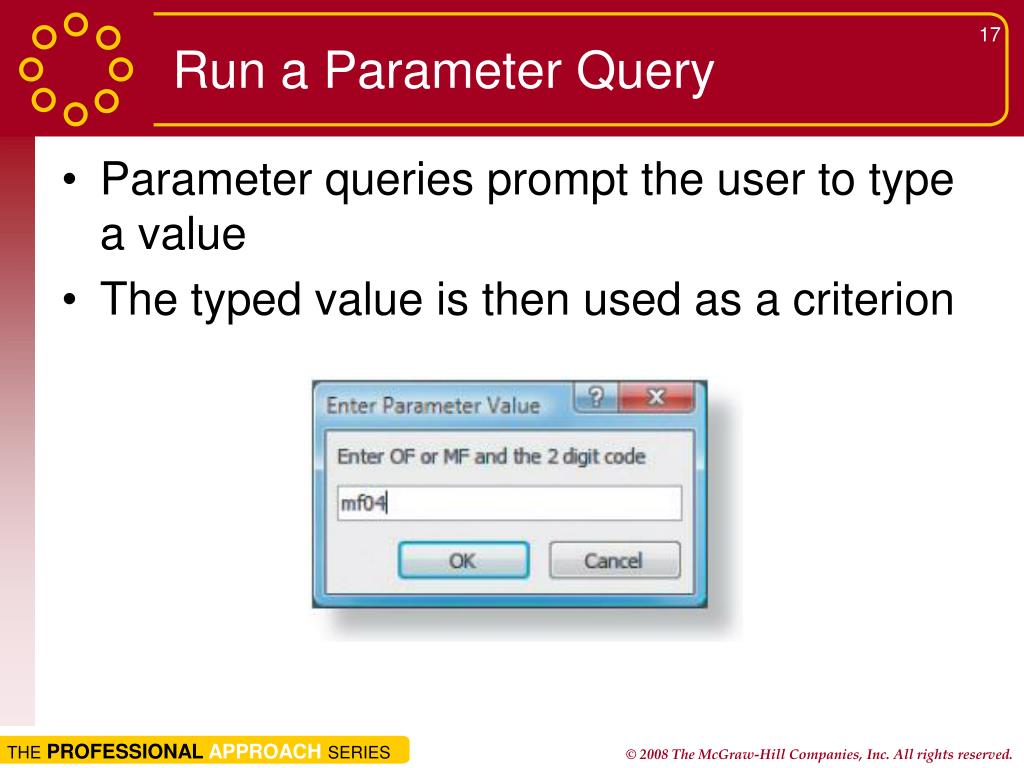 17

Run a Parameter Query

• Parameter queries prompt the user to type a value
• The typed value is then used as a criterion

Enter Parameter Value
?
X
Enter OF or MF and the 2 digit code
mf04
OK
Cancel

THE PROFESSIONAL APPROACH SERIES

© 2008 The McGraw-Hill Companies, Inc. All rights reserved.